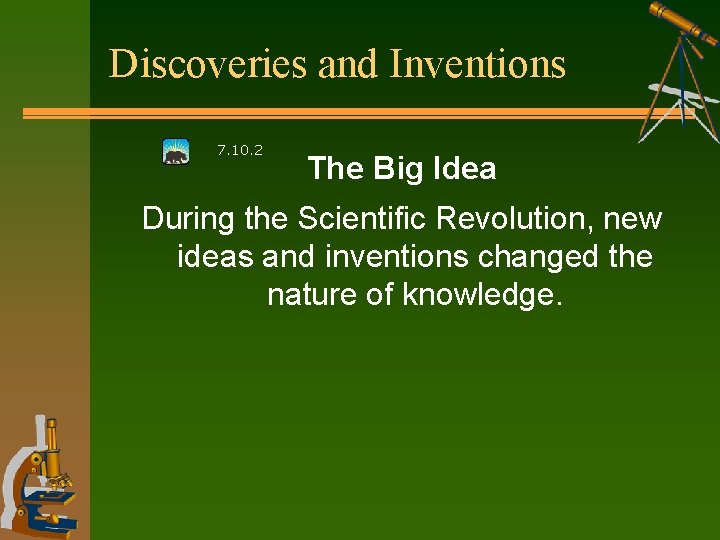 Discoveries and Inventions

7.10.2

The Big Idea

During the Scientific Revolution, new ideas and inventions changed the nature of knowledge.